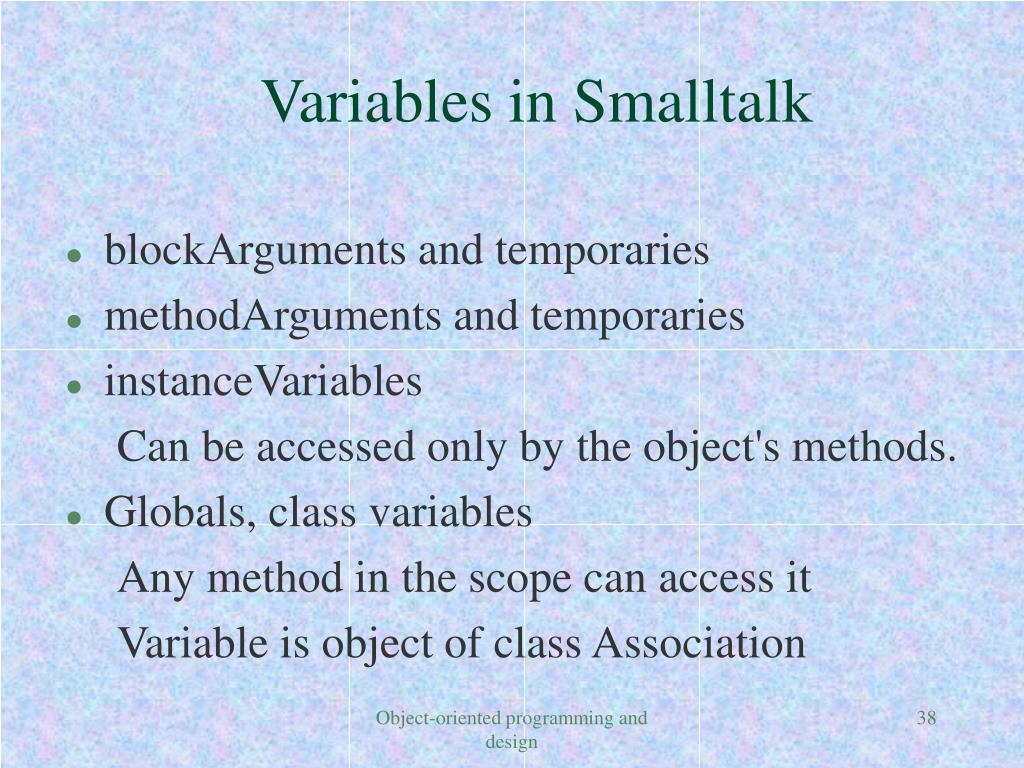 Variables in Smalltalk

- blockArguments and temporaries
- methodArguments and temporaries
- instanceVariables

Can be accessed only by the object's methods.

- Globals, class variables

Any method in the scope can access it

Variable is object of class Association

Object-oriented programming and design

38